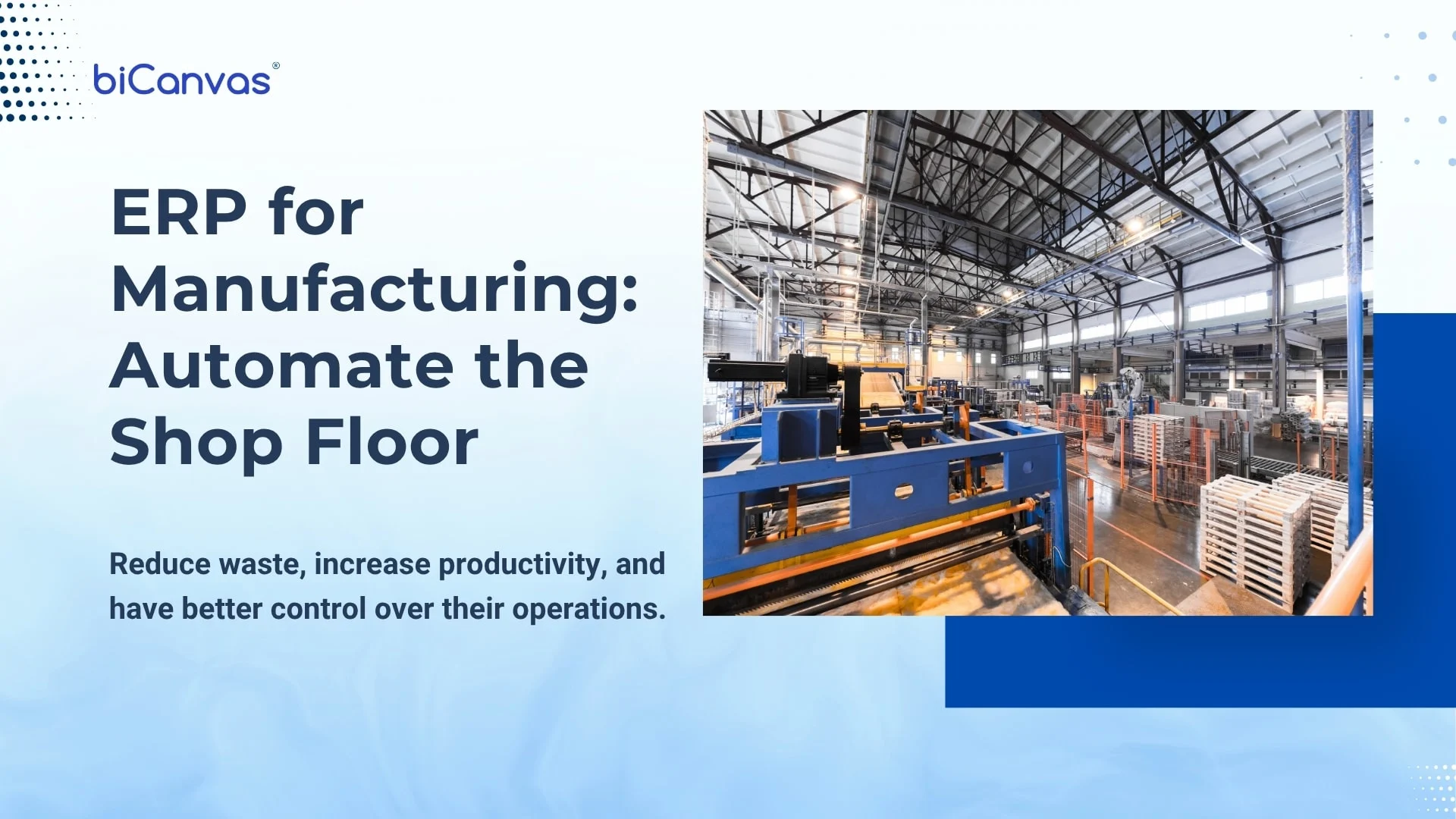 biCanvas®

ERP for Manufacturing: Automate the Shop Floor

Reduce waste, increase productivity, and have better control over their operations.